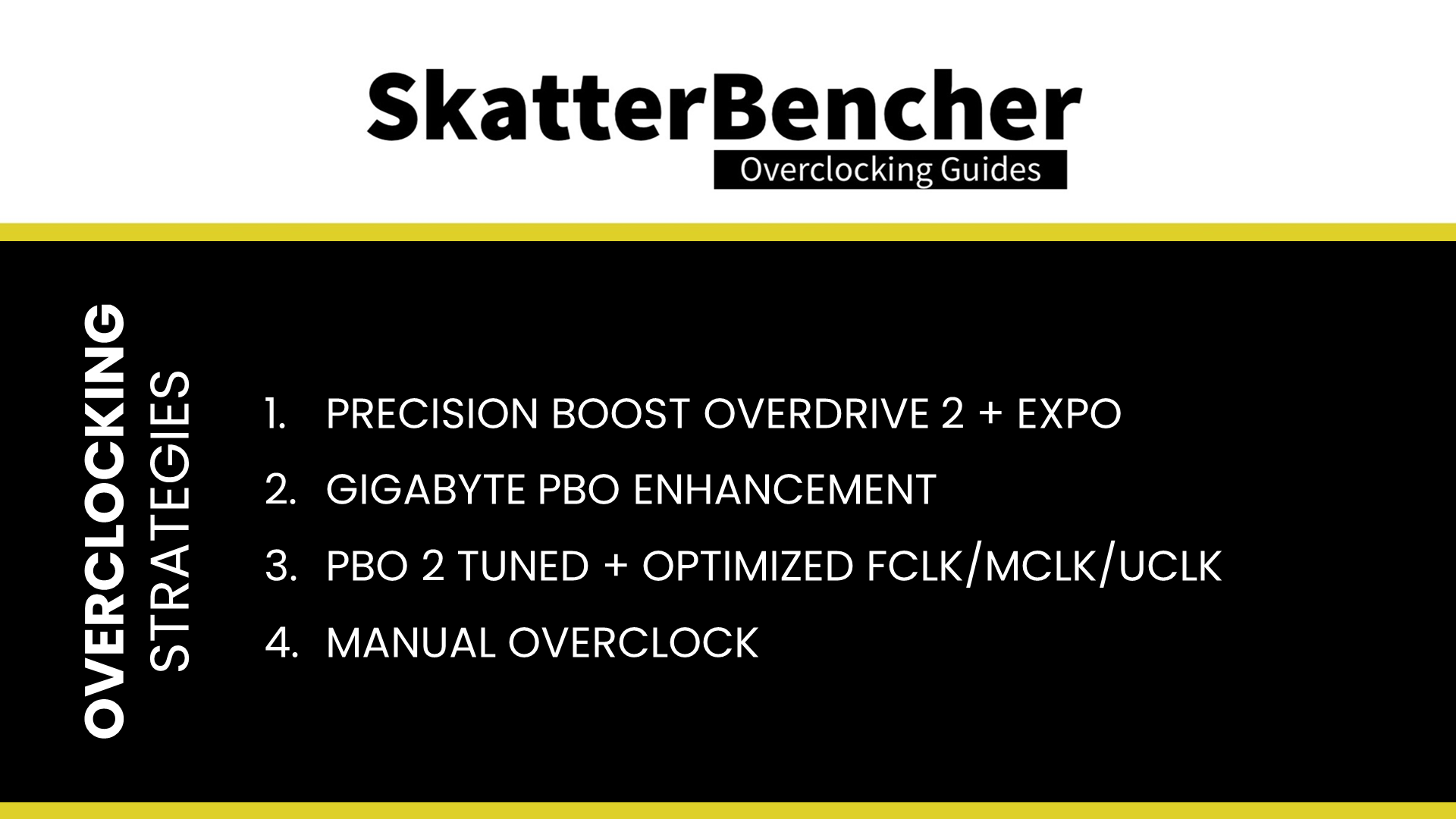 SkatterBencher
Overclocking Guides

OVERCLOCKING
STRATEGIES

1. PRECISION BOOST OVERDRIVE 2 + EXPO
2. GIGABYTE PBO ENHANCEMENT
3. PBO 2 TUNED + OPTIMIZED FCLK/MCLK/UCLK
4. MANUAL OVERCLOCK